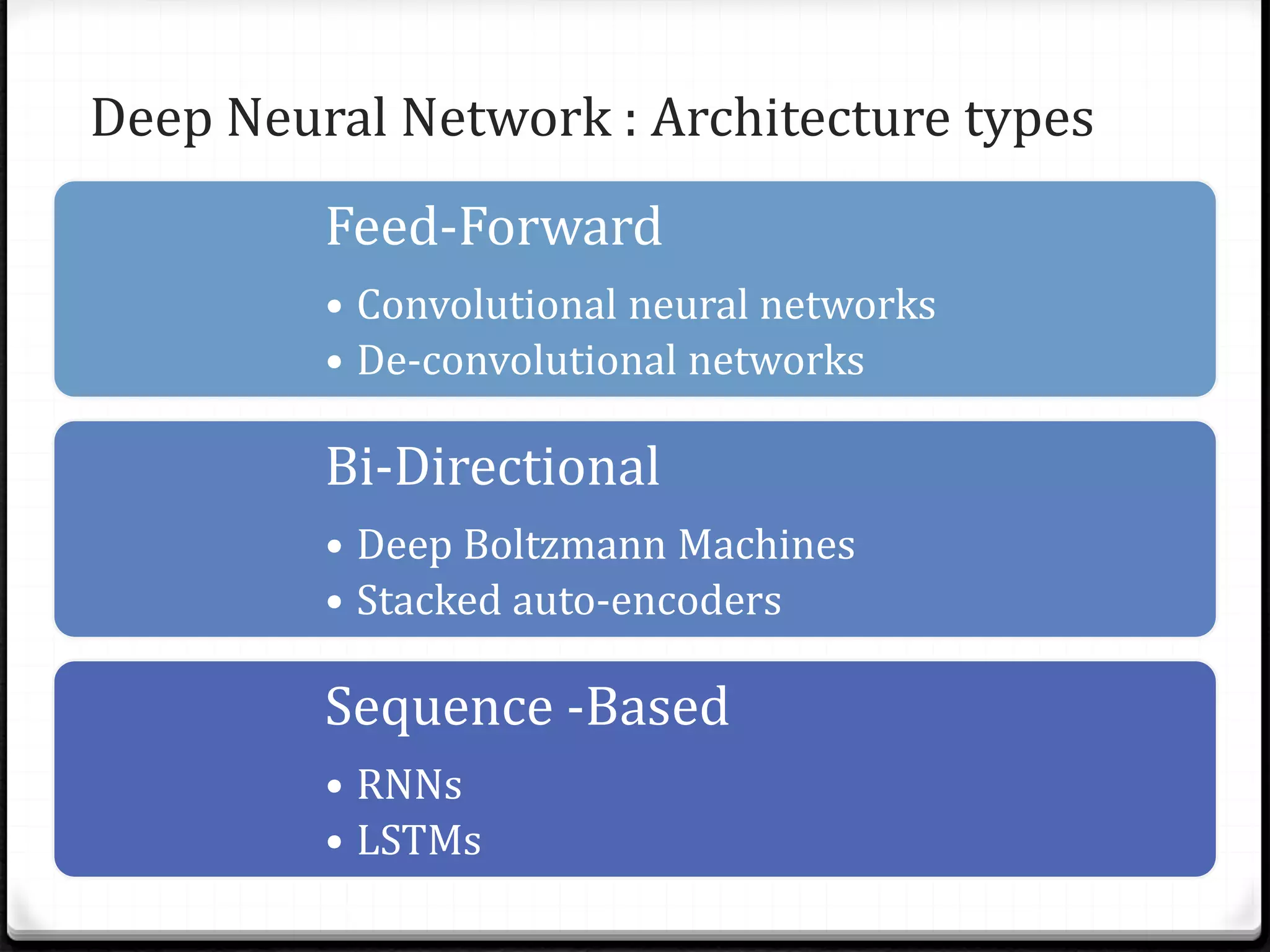 Deep Neural Network : Architecture types

Feed-Forward

• Convolutional neural networks
• De-convolutional networks

Bi-Directional

• Deep Boltzmann Machines
• Stacked auto-encoders

Sequence -Based

• RNNs
• LSTMs